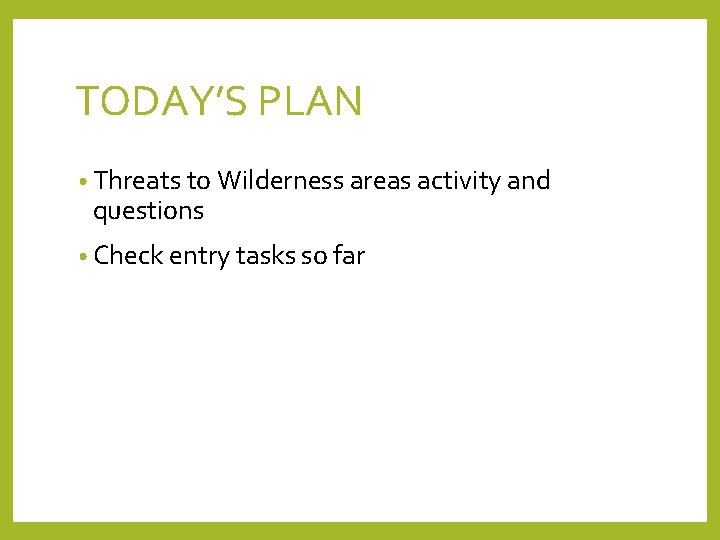 TODAY'S PLAN

• Threats to Wilderness areas activity and questions

• Check entry tasks so far